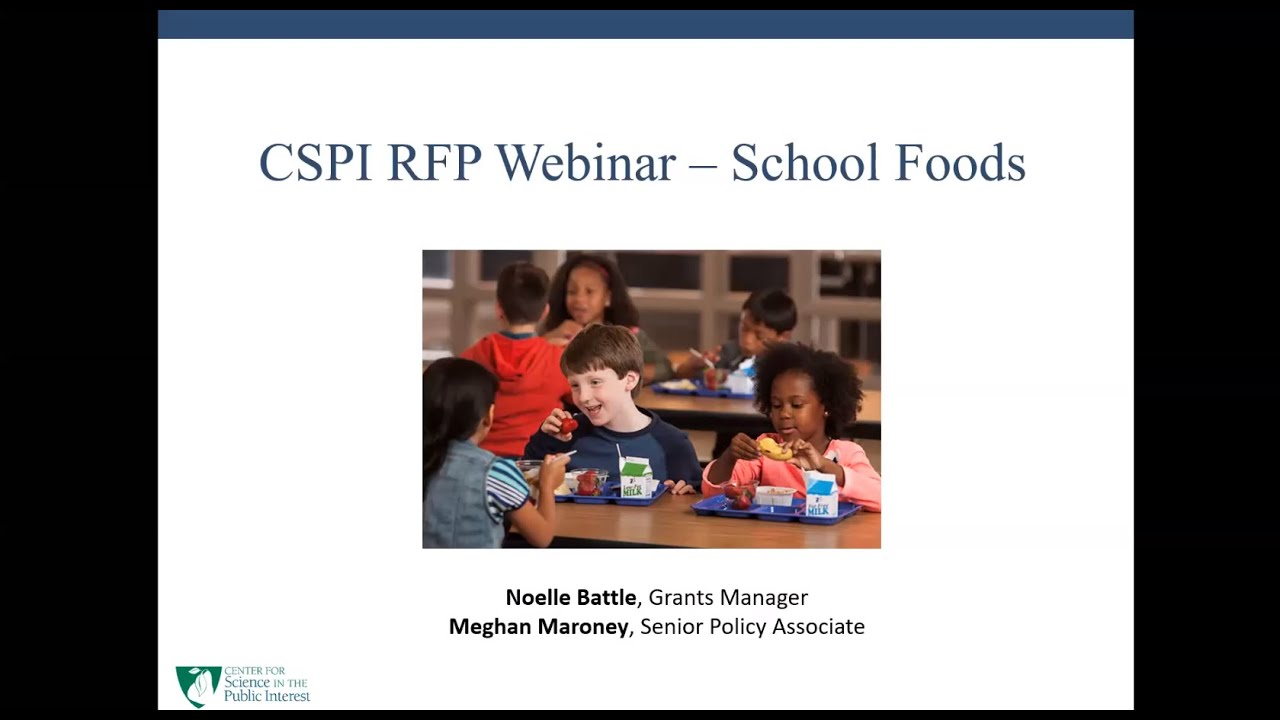 CSPI RFP Webinar – School Foods

MILK

MILK

**Noelle Battle**, Grants Manager
**Meghan Maroney**, Senior Policy Associate

CENTER FOR Science IN THE Public Interest